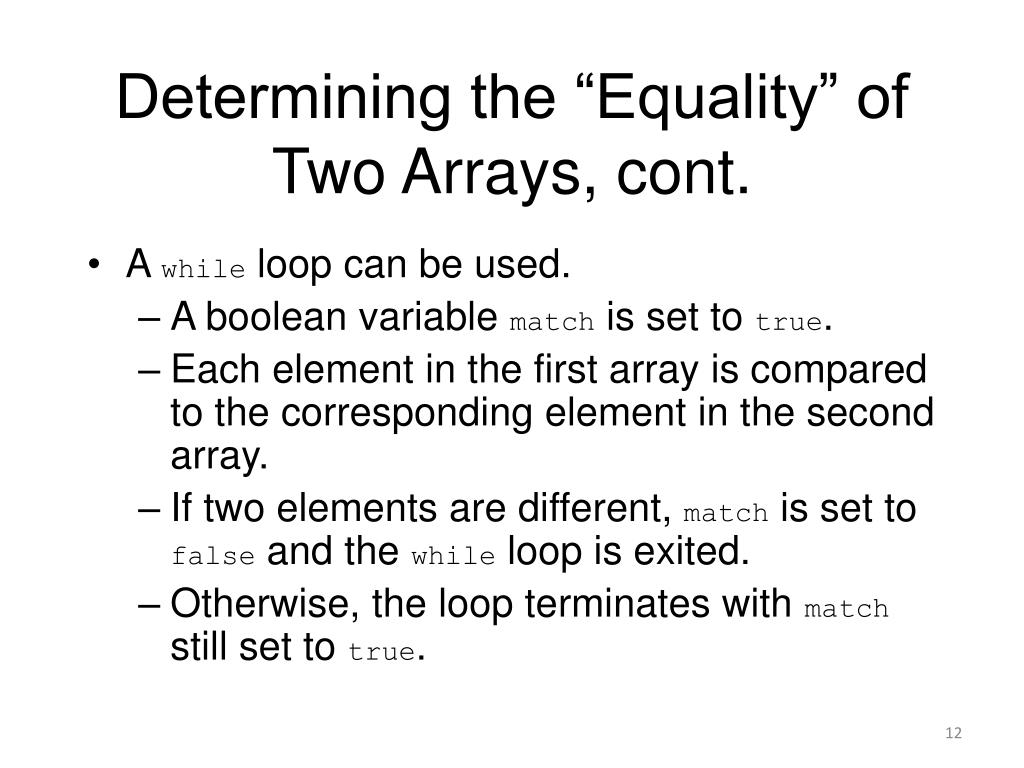 Determining the “Equality” of Two Arrays, cont.

• A while loop can be used.
– A boolean variable match is set to true.
– Each element in the first array is compared to the corresponding element in the second array.
– If two elements are different, match is set to false and the while loop is exited.
– Otherwise, the loop terminates with match still set to true.

12